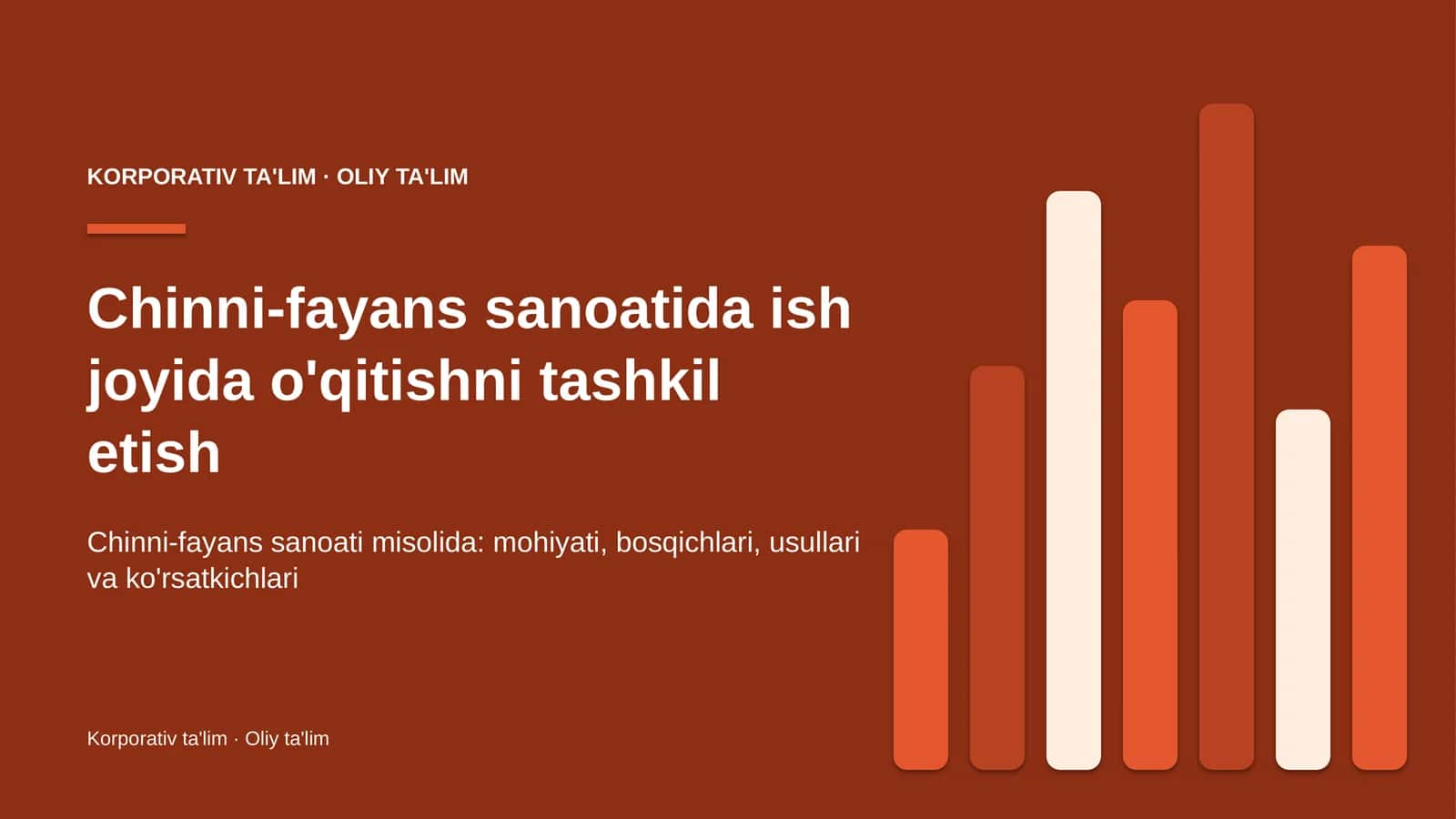 KORPORATIV TA'LIM · OLIY TA'LIM

Chinni-fayans sanoatida ish joyida o'qitishni tashkil etish

Chinni-fayans sanoati misolida: mohiyati, bosqichlari, usullari va ko'rsatkichlari

Korporativ ta'lim · Oliy ta'lim